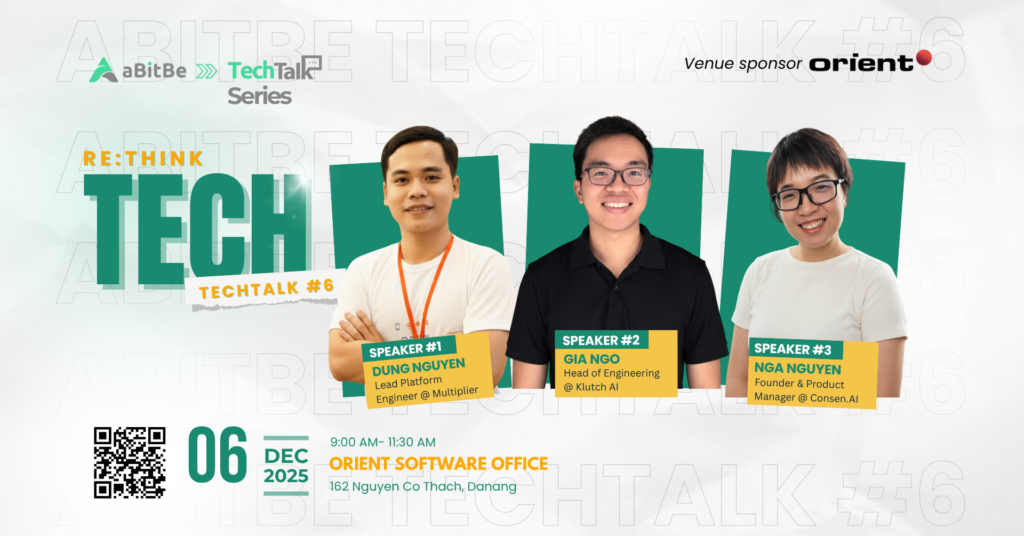 ABITBE TECHTALK #6

aBitBe TechTalk Series

Venue sponsor orient

RE:THINK
TECH
TECHTALK #6

SPEAKER #1
DUNG NGUYEN
Lead Platform Engineer @ Multiplier

SPEAKER #2
GIA NGO
Head of Engineering @ Klutch AI

SPEAKER #3
NGA NGUYEN
Founder & Product Manager @ Consen.AI

06 DEC 2025
9:00 AM- 11:30 AM
ORIENT SOFTWARE OFFICE
162 Nguyen Co Thach, Danang

ABITBE TECHTALK #6